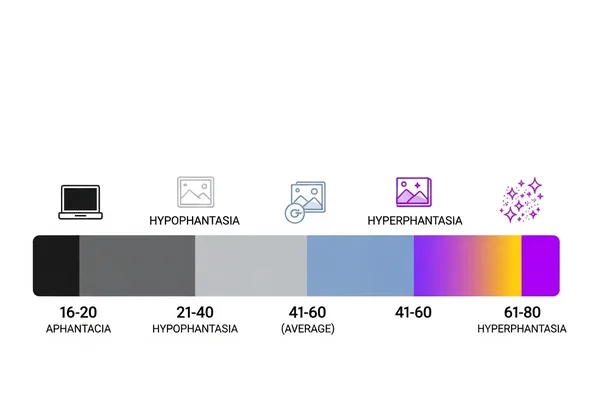 HYPOPHANTASIA

HYPERPHANTASIA

16-20
APHANTACIA

21-40
HYPOPHANTASIA

41-60
(AVERAGE)

41-60

61-80
HYPERPHANTASIA